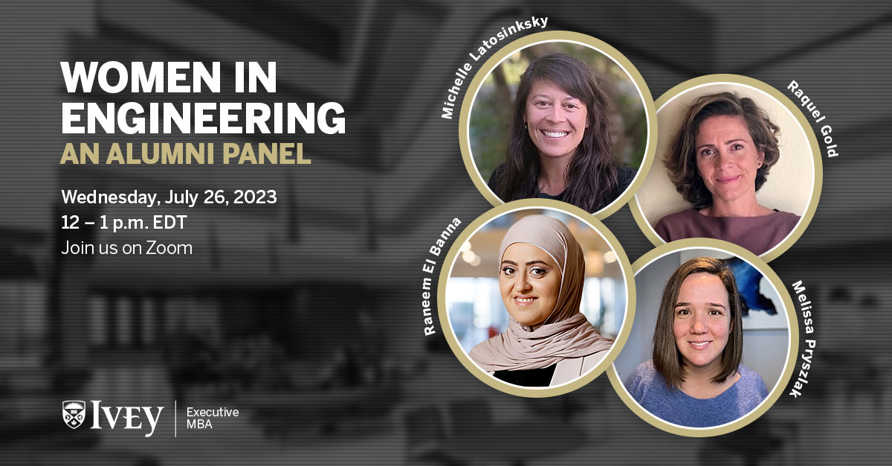 WOMEN IN ENGINEERING
AN ALUMNI PANEL

Wednesday, July 26, 2023
12 – 1 p.m. EDT
Join us on Zoom

Michelle Latosinksky

Raquel Gold

Raneem El Banna

Melissa Pryszlak

IVEY Executive MBA